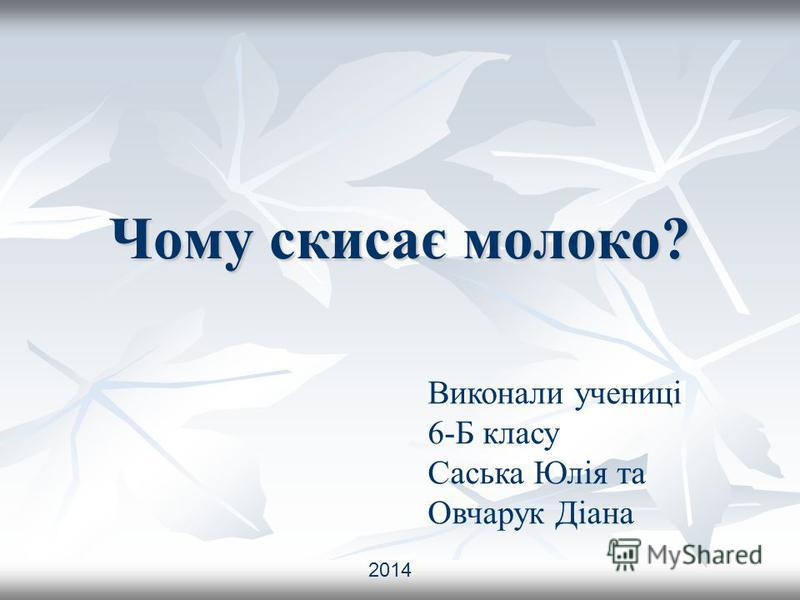 Чому скисає молоко?

Виконали учениці
6-Б класу
Саська Юлія та
Овчарук Діана

MyShared

2014